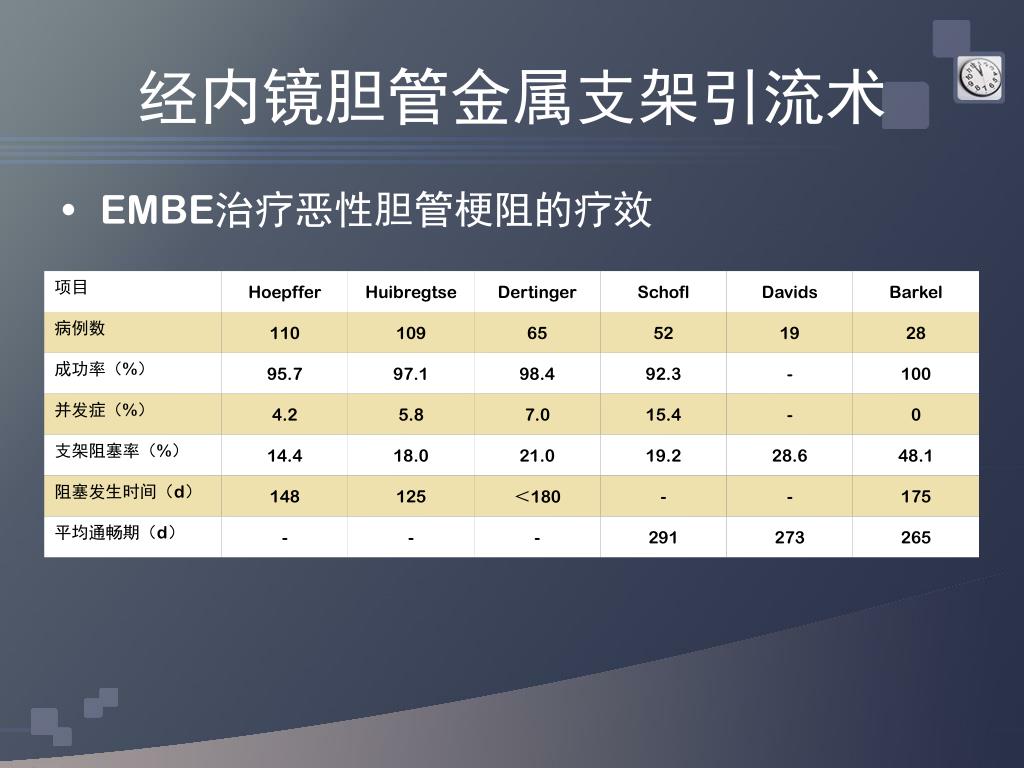 经内镜胆管金属支架引流术

• EMBE治疗恶性胆管梗阻的疗效

| 项目 | Hoepffer | Huibregtse | Dertinger | Schofl | Davids | Barkel |
|---|---|---|---|---|---|---|
| 病例数 | 110 | 109 | 65 | 52 | 19 | 28 |
| 成功率（%） | 95.7 | 97.1 | 98.4 | 92.3 | - | 100 |
| 并发症（%） | 4.2 | 5.8 | 7.0 | 15.4 | - | 0 |
| 支架阻塞率（%） | 14.4 | 18.0 | 21.0 | 19.2 | 28.6 | 48.1 |
| 阻塞发生时间（d） | 148 | 125 | ＜180 | - | - | 175 |
| 平均通畅期（d） | - | - | - | 291 | 273 | 265 |